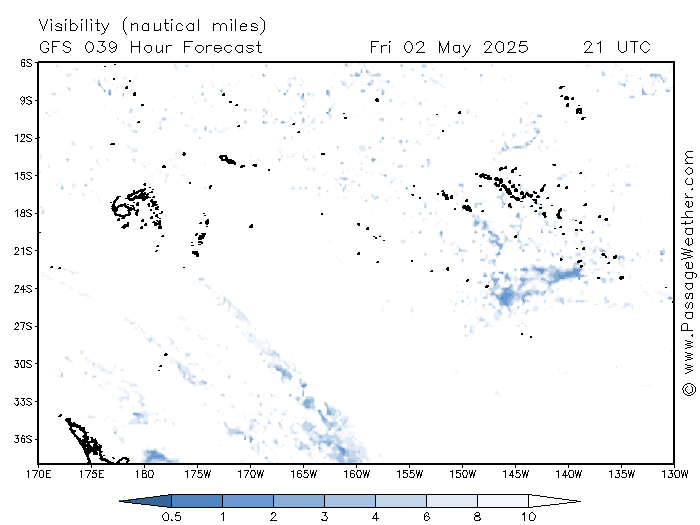 Visibility (nautical miles)
GFS 039 Hour Forecast Fri 02 May 2025 21 UTC

6S
9S
12S
15S
18S
21S
24S
27S
30S
33S
36S

170E 175E 180 175W 170W 165W 160W 155W 150W 145W 140W 135W 130W

© www.PassageWeather.com

0.5 1 2 3 4 6 8 10